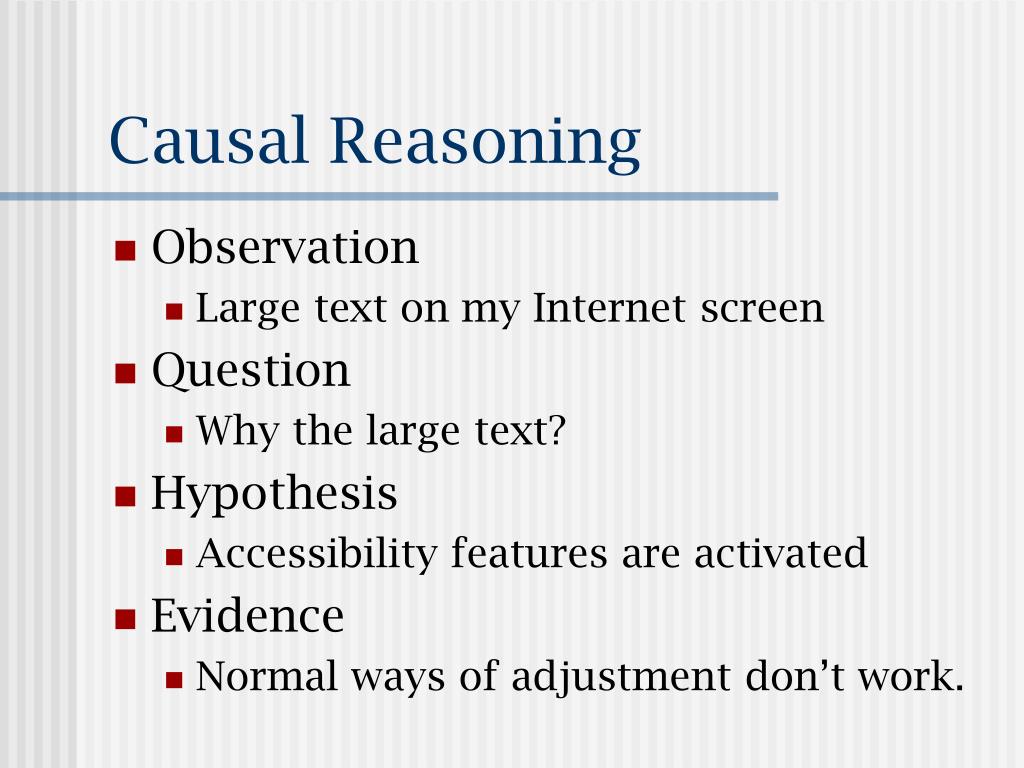 Causal Reasoning

- Observation
  - Large text on my Internet screen
- Question
  - Why the large text?
- Hypothesis
  - Accessibility features are activated
- Evidence
  - Normal ways of adjustment don’t work.